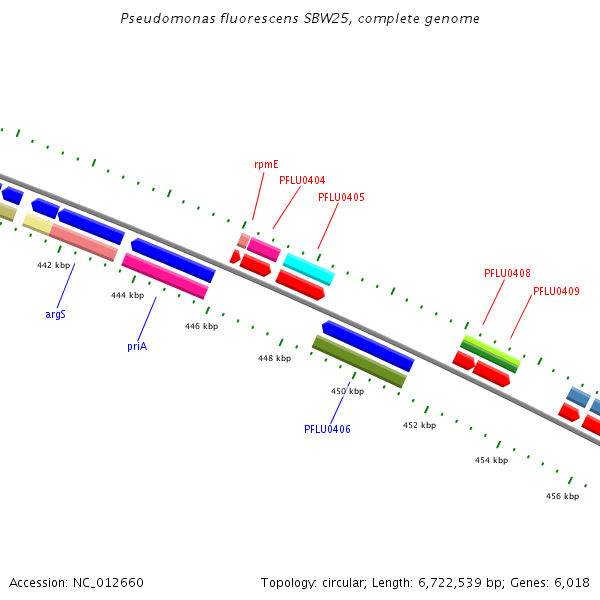 Pseudomonas fluorescens SBW25, complete genome

rpmE
PFLU0404
PFLU0405
PFLU0408
PFLU0409

442 kbp
argS
444 kbp
priA
446 kbp
448 kbp
450 kbp
PFLU0406
452 kbp
454 kbp
456 kbp

Accession: NC_012660

Topology: circular; Length: 6,722,539 bp; Genes: 6,018